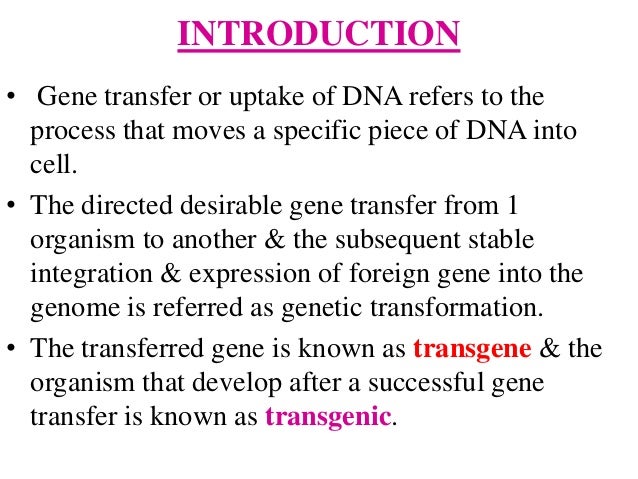 INTRODUCTION

• Gene transfer or uptake of DNA refers to the process that moves a specific piece of DNA into cell.

• The directed desirable gene transfer from 1 organism to another & the subsequent stable integration & expression of foreign gene into the genome is referred as genetic transformation.

• The transferred gene is known as transgene & the organism that develop after a successful gene transfer is known as transgenic.